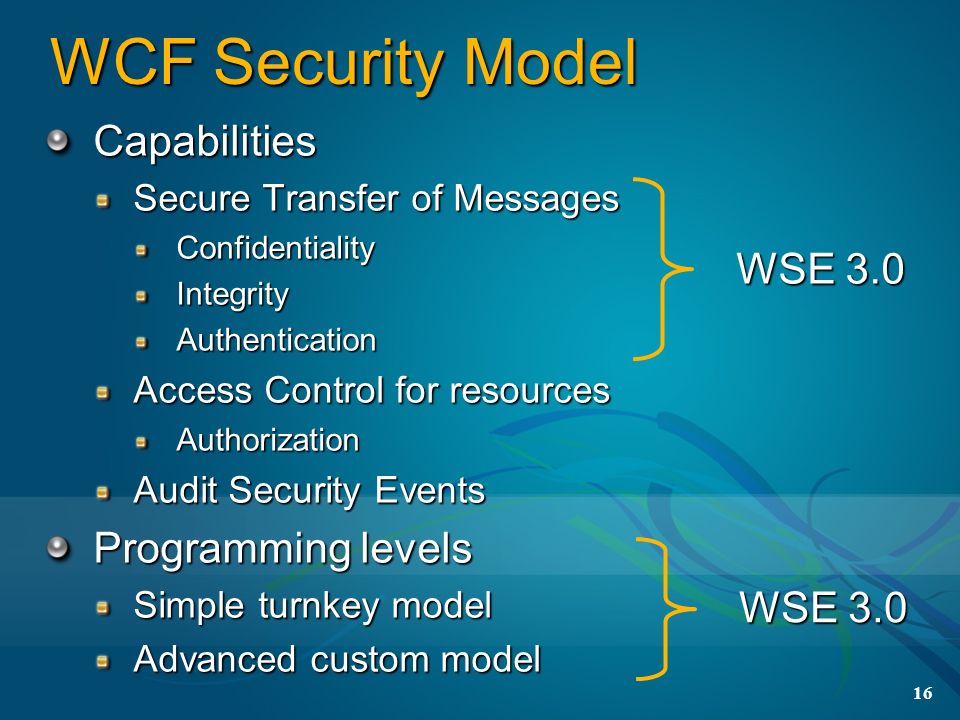 WCF Security Model

Capabilities

Secure Transfer of Messages

Confidentiality

Integrity

Authentication

WSE 3.0

Access Control for resources

Authorization

Audit Security Events

Programming levels

Simple turnkey model

Advanced custom model

WSE 3.0

16